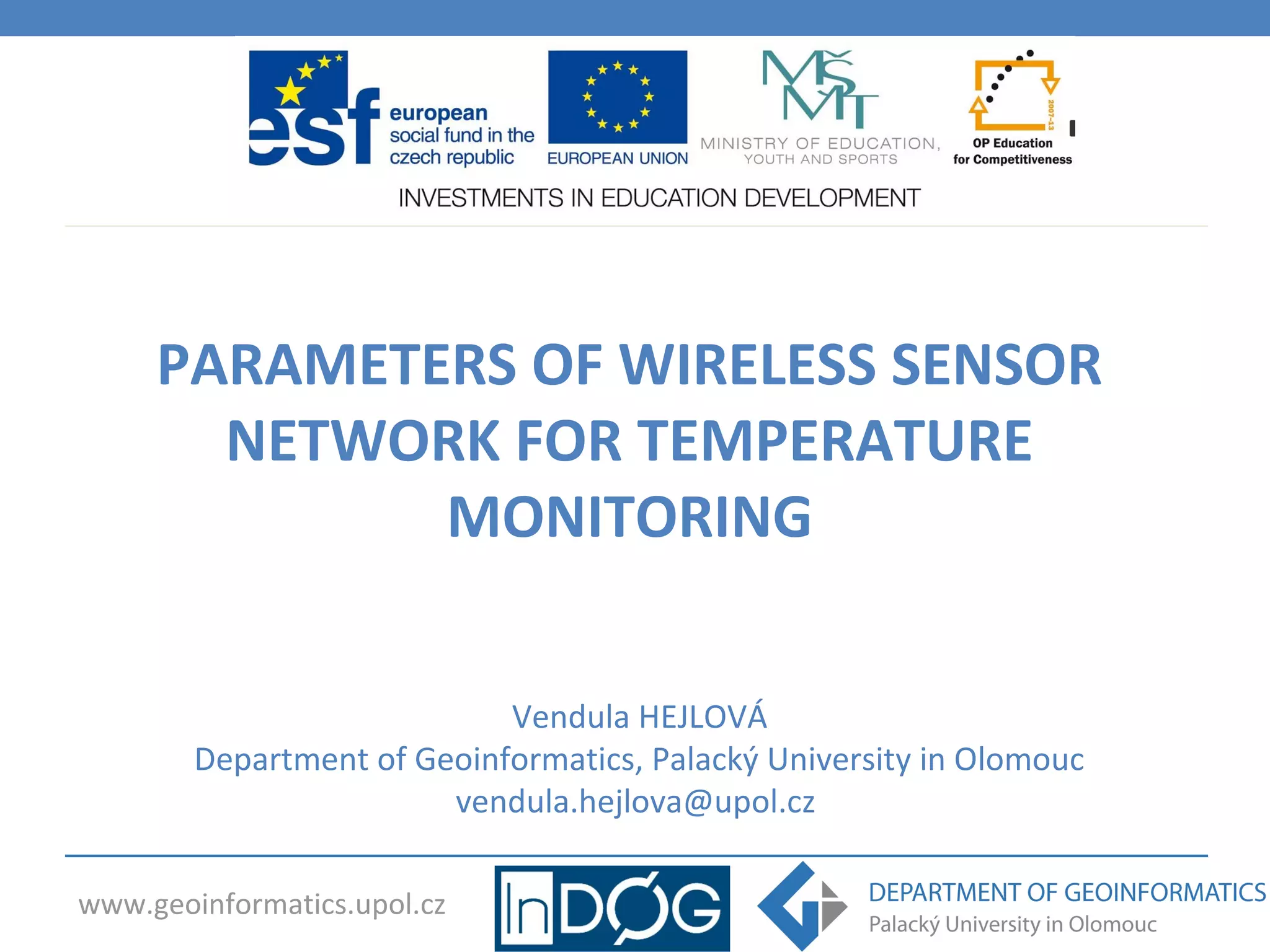 esf european social fund in the czech republic

EUROPEAN UNION

MŠMT
MINISTRY OF EDUCATION, YOUTH AND SPORTS

2007-13
OP Education for Competitiveness

INVESTMENTS IN EDUCATION DEVELOPMENT

PARAMETERS OF WIRELESS SENSOR NETWORK FOR TEMPERATURE MONITORING

Vendula HEJLOVÁ
Department of Geoinformatics, Palacký University in Olomouc
vendula.hejlova@upol.cz

www.geoinformatics.upol.cz

InDOG

DEPARTMENT OF GEOINFORMATICS
Palacký University in Olomouc